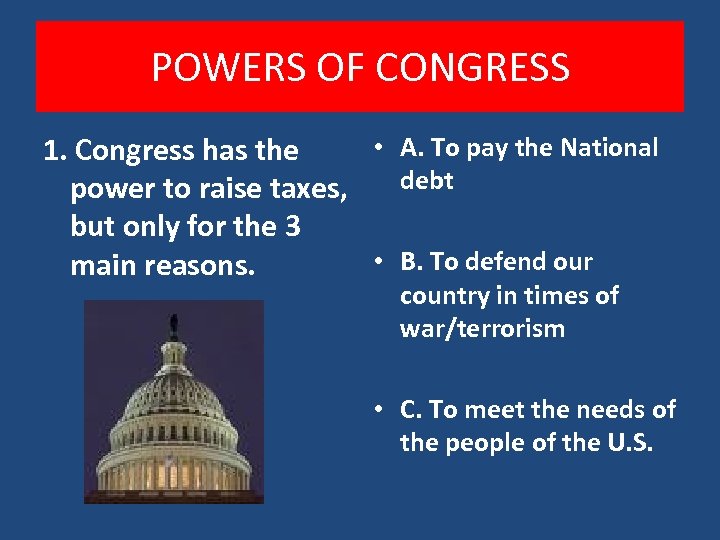 POWERS OF CONGRESS

1. Congress has the power to raise taxes, but only for the 3 main reasons.

• A. To pay the National debt

• B. To defend our country in times of war/terrorism

• C. To meet the needs of the people of the U.S.